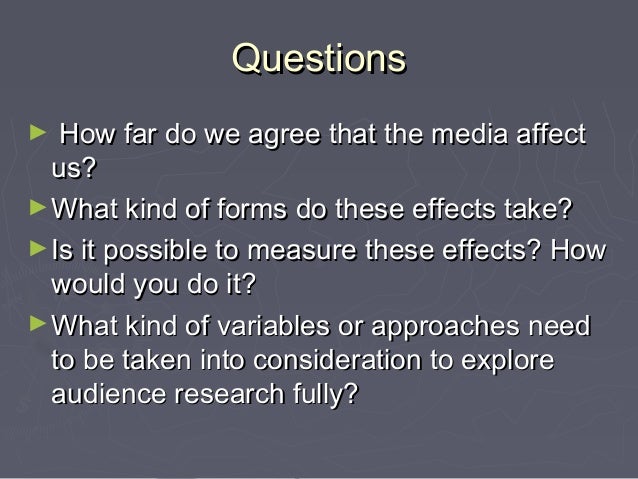 Questions

► How far do we agree that the media affect us?

► What kind of forms do these effects take?

► Is it possible to measure these effects? How would you do it?

► What kind of variables or approaches need to be taken into consideration to explore audience research fully?